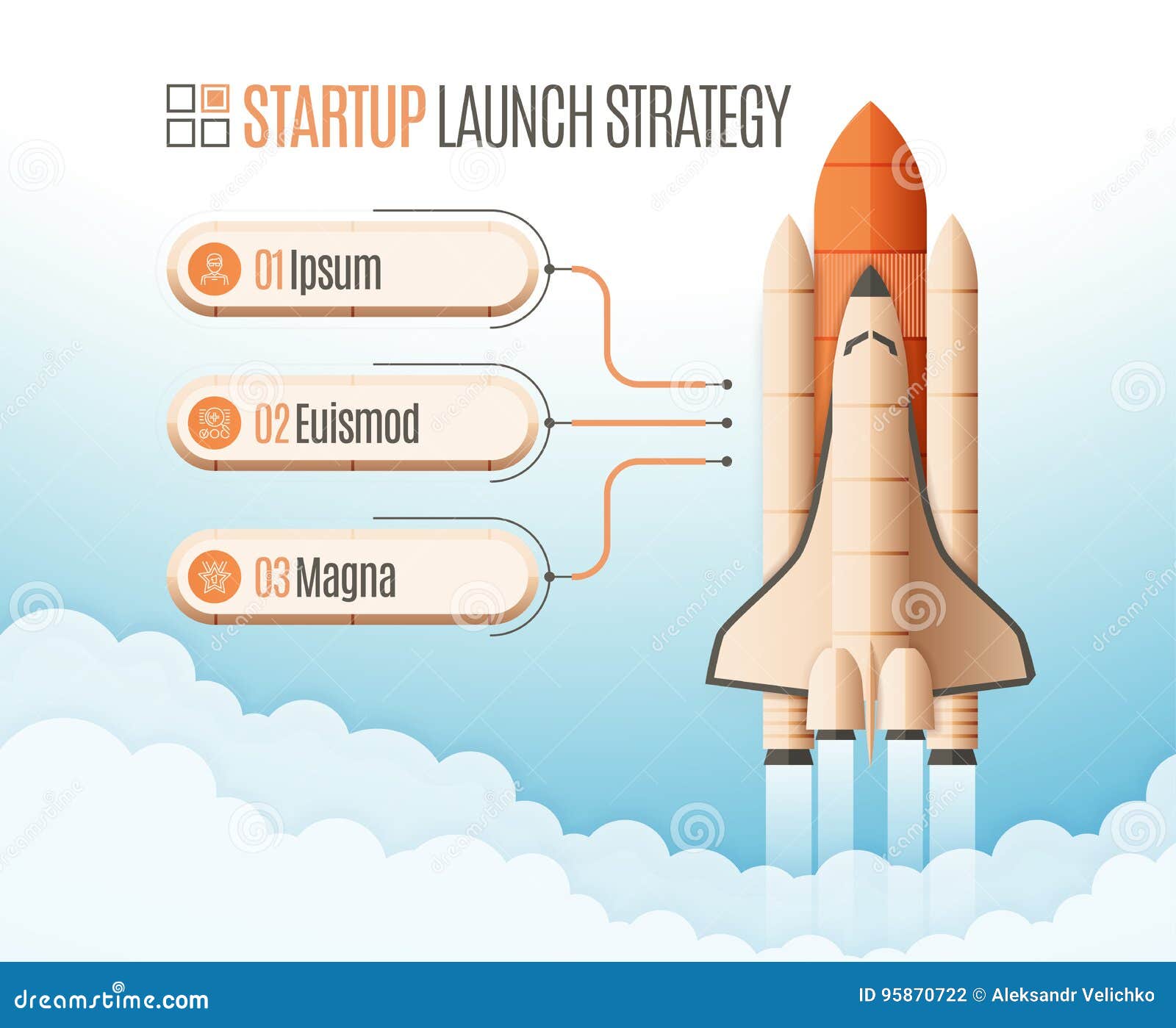 STARTUP LAUNCH STRATEGY

01 Ipsum

02 Euismod

03 Magna

dreamstime.com

ID 95870722 © Aleksandr Velichko